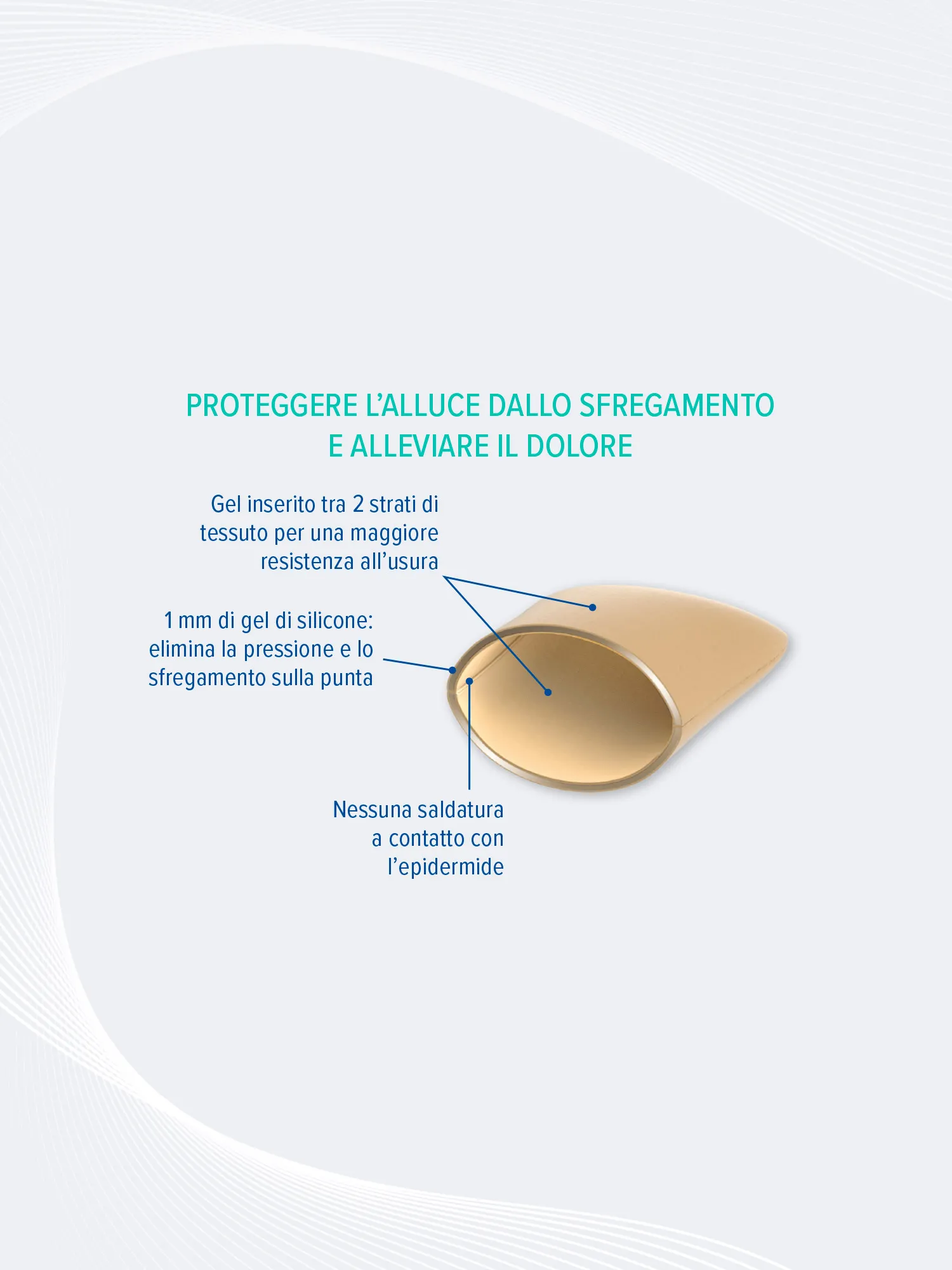 PROTEGGERE L'ALLUCE DALLO SFREGAMENTO E ALLEVIARE IL DOLORE

Gel inserito tra 2 strati di tessuto per una maggiore resistenza all'usura

1 mm di gel di silicone: elimina la pressione e lo sfregamento sulla punta

Nessuna saldatura a contatto con l'epidermide